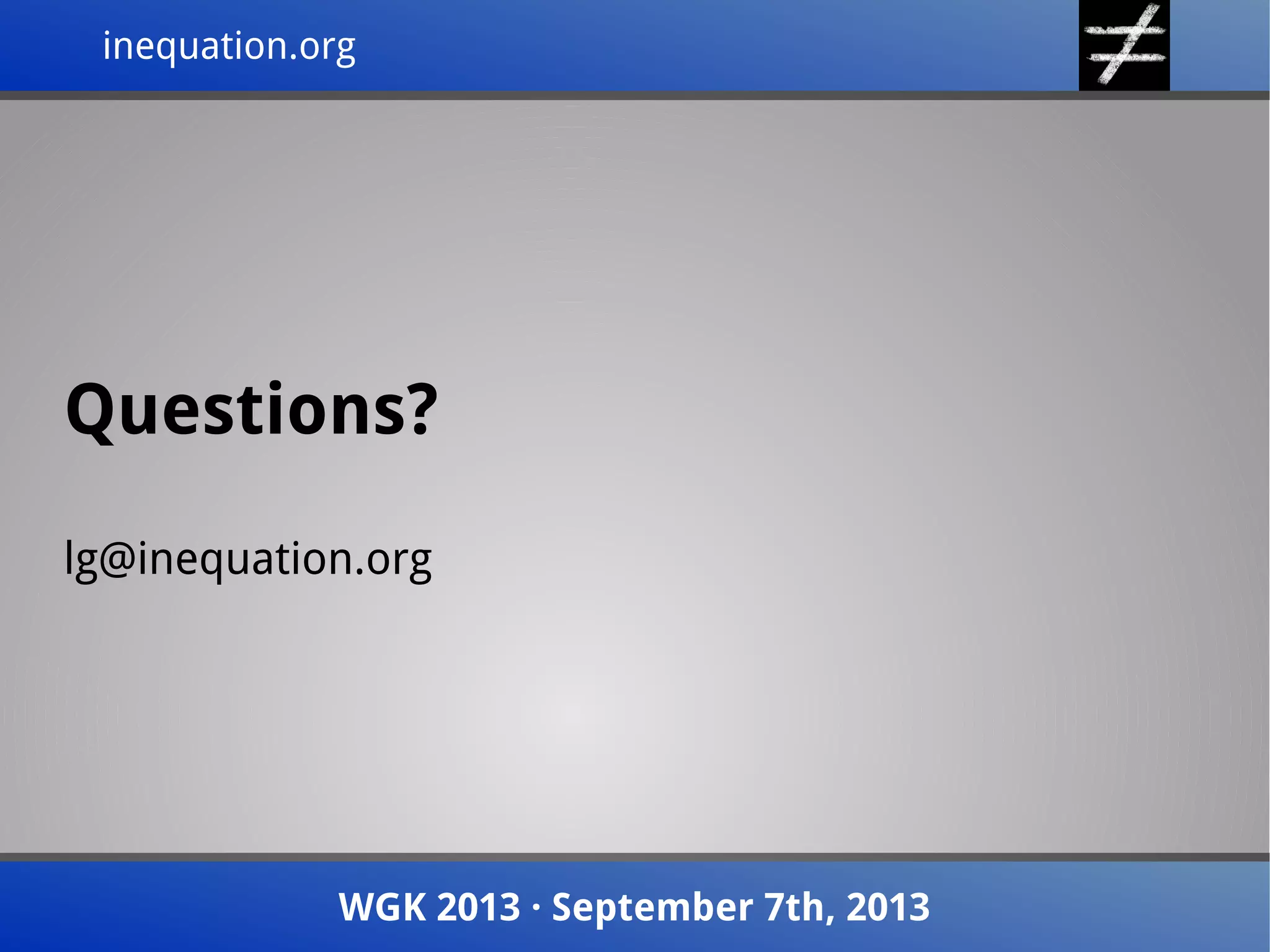 inequation.org

$\neq$

Questions?

lg@inequation.org

WGK 2013 · September 7th, 2013